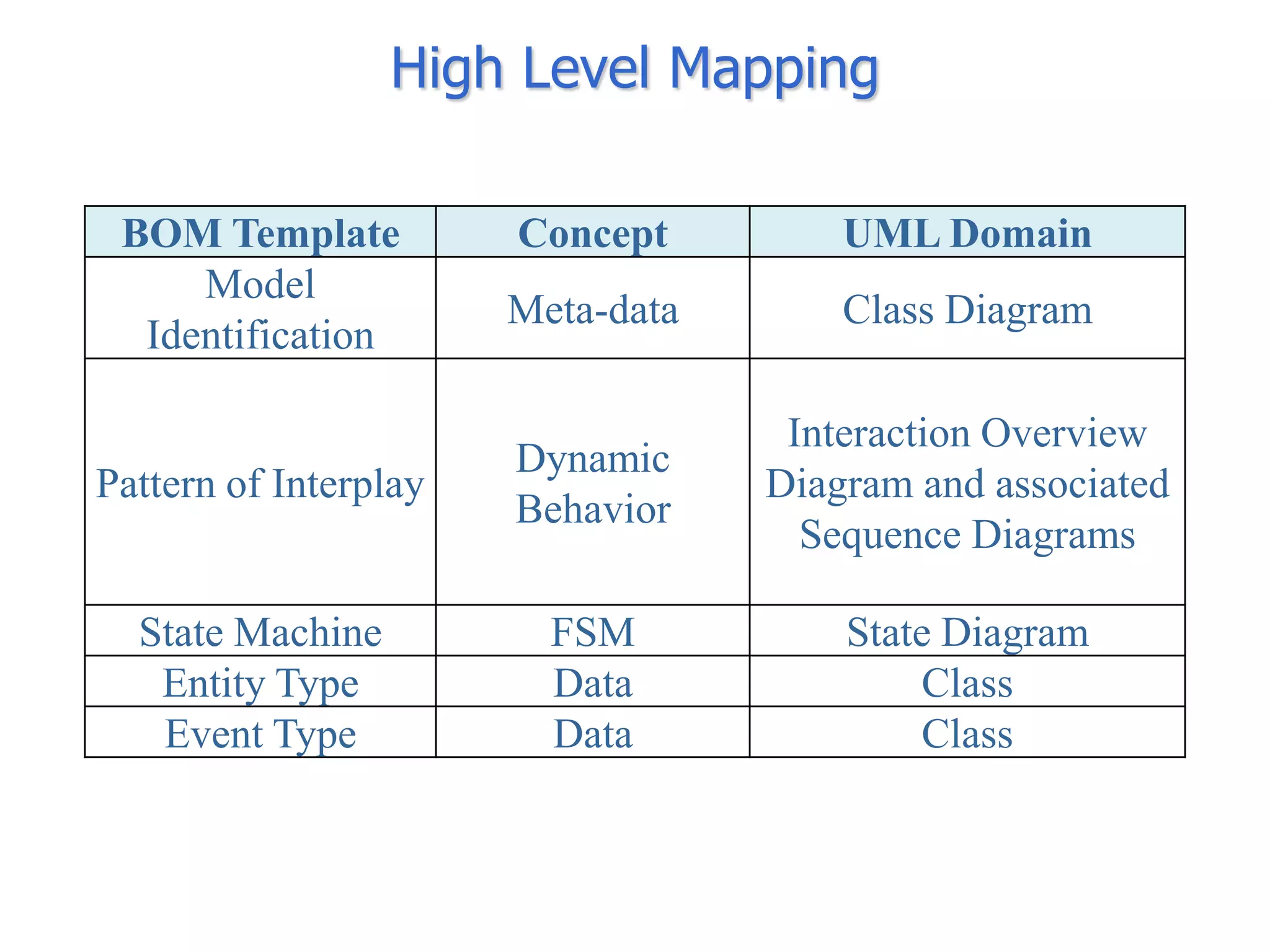 High Level Mapping

| BOM Template | Concept | UML Domain |
|---|---|---|
| Model Identification | Meta-data | Class Diagram |
| Pattern of Interplay | Dynamic Behavior | Interaction Overview Diagram and associated Sequence Diagrams |
| State Machine | FSM | State Diagram |
| Entity Type | Data | Class |
| Event Type | Data | Class |